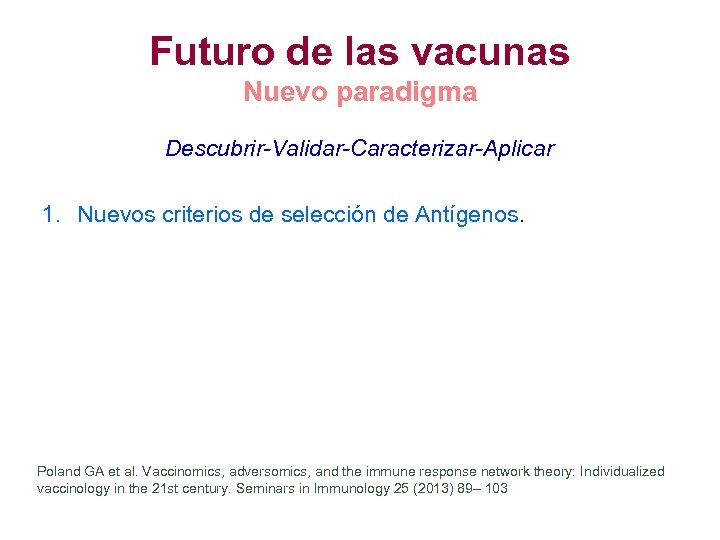 Futuro de las vacunas
Nuevo paradigma

Descubrir-Validar-Caracterizar-Aplicar

1. Nuevos criterios de selección de Antígenos.

Poland GA et al. Vaccinomics, adversomics, and the immune response network theory: Individualized vaccinology in the 21st century. Seminars in Immunology 25 (2013) 89– 103